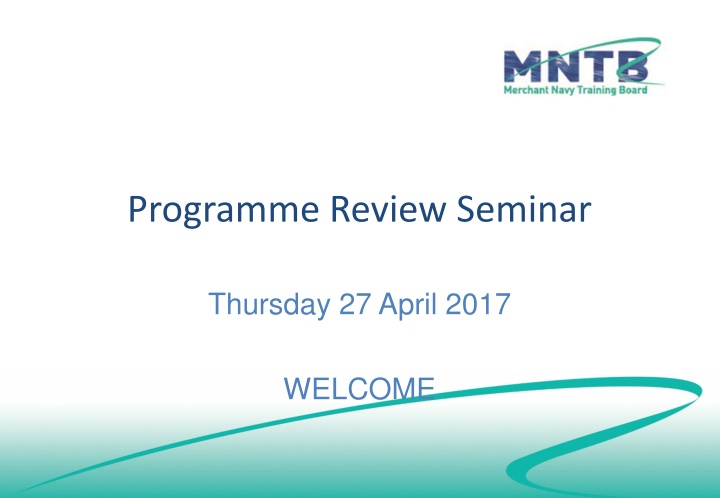 MNTB
Merchant Navy Training Board

Programme Review Seminar

Thursday 27 April 2017

WELCOME